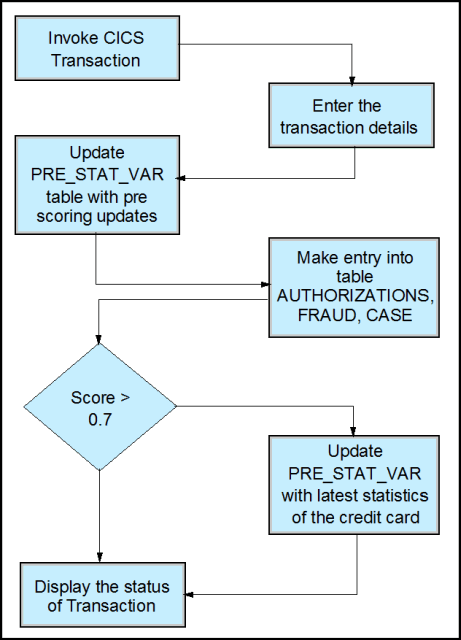 Invoke CICS Transaction

Enter the transaction details

Update PRE_STAT_VAR table with pre scoring updates

Make entry into table AUTHORIZATIONS, FRAUD, CASE

Score > 0.7

Update PRE_STAT_VAR with latest statistics of the credit card

Display the status of Transaction